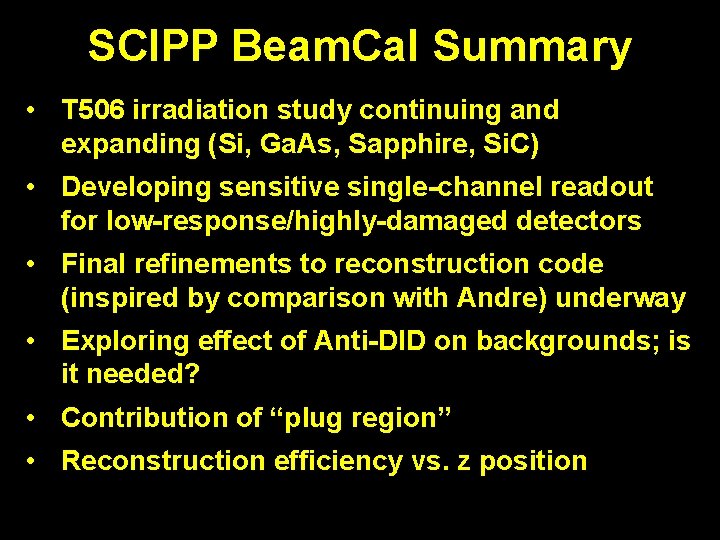 SCIPP BeamCal Summary

• T506 irradiation study continuing and expanding (Si, GaAs, Sapphire, SiC)

• Developing sensitive single-channel readout for low-response/highly-damaged detectors

• Final refinements to reconstruction code (inspired by comparison with Andre) underway

• Exploring effect of Anti-DID on backgrounds; is it needed?

• Contribution of “plug region”

• Reconstruction efficiency vs. z position